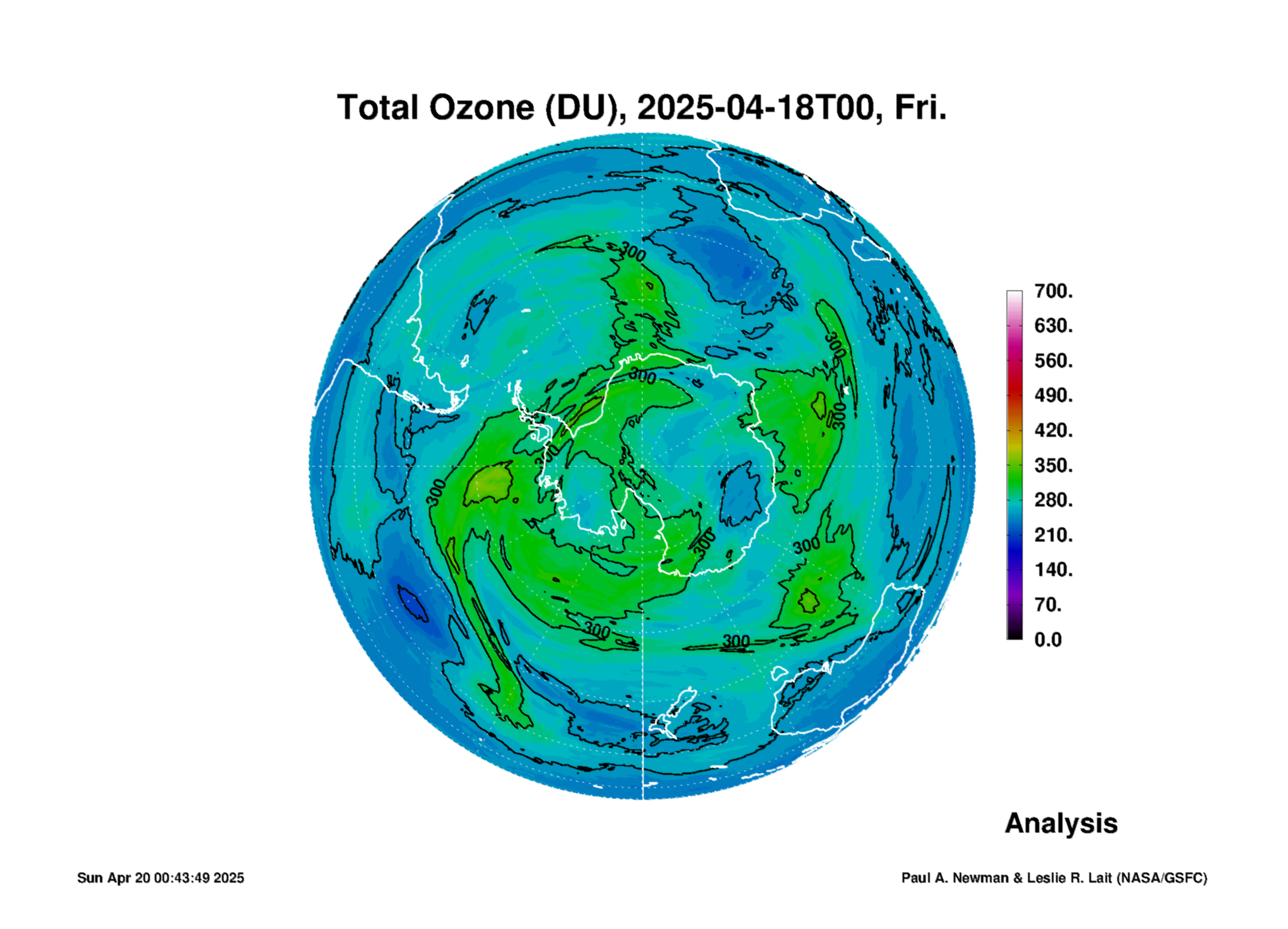 Total Ozone (DU), 2025-04-18T00, Fri.

300
300
300
300
300
300
300
300
300
300

700.
630.
560.
490.
420.
350.
280.
210.
140.
70.
0.0

Analysis

Sun Apr 20 00:43:49 2025

Paul A. Newman & Leslie R. Lait (NASA/GSFC)